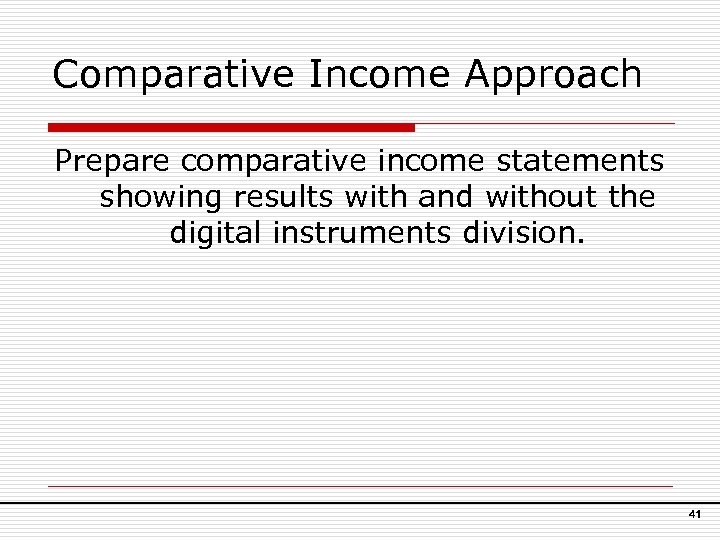 Comparative Income Approach

Prepare comparative income statements showing results with and without the digital instruments division.

41